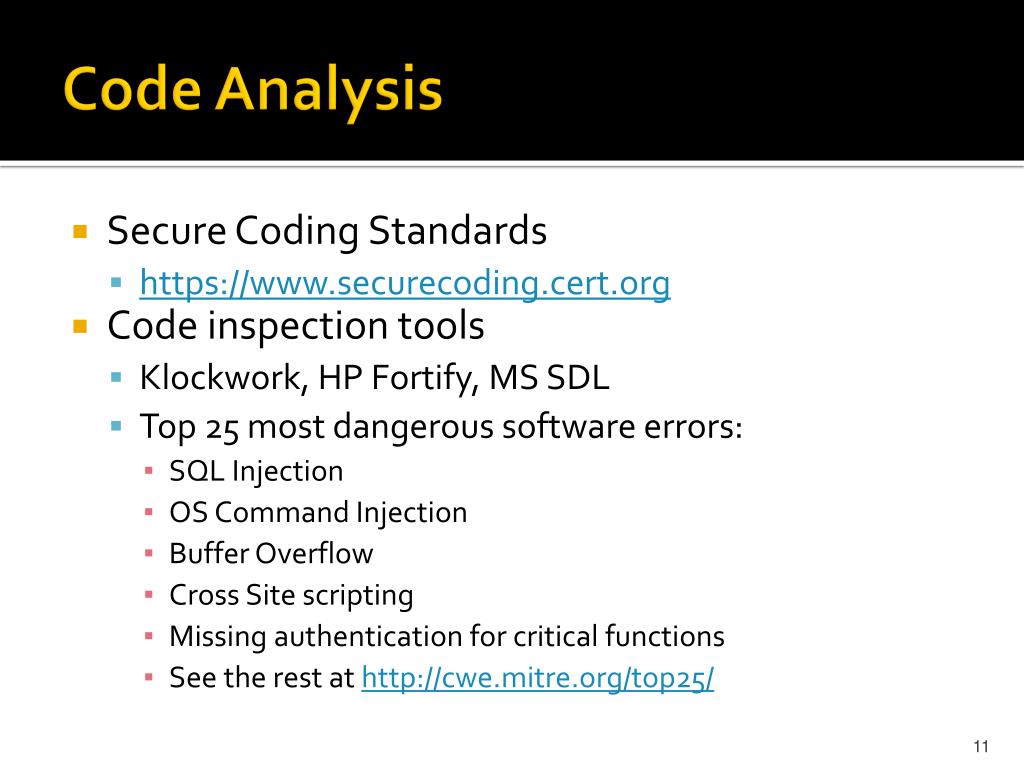 Code Analysis

Secure Coding Standards
https://www.securecoding.cert.org
Code inspection tools
Klockwork, HP Fortify, MS SDL
Top 25 most dangerous software errors:
SQL Injection
OS Command Injection
Buffer Overflow
Cross Site scripting
Missing authentication for critical functions
See the rest at http://cwe.mitre.org/top25/

11